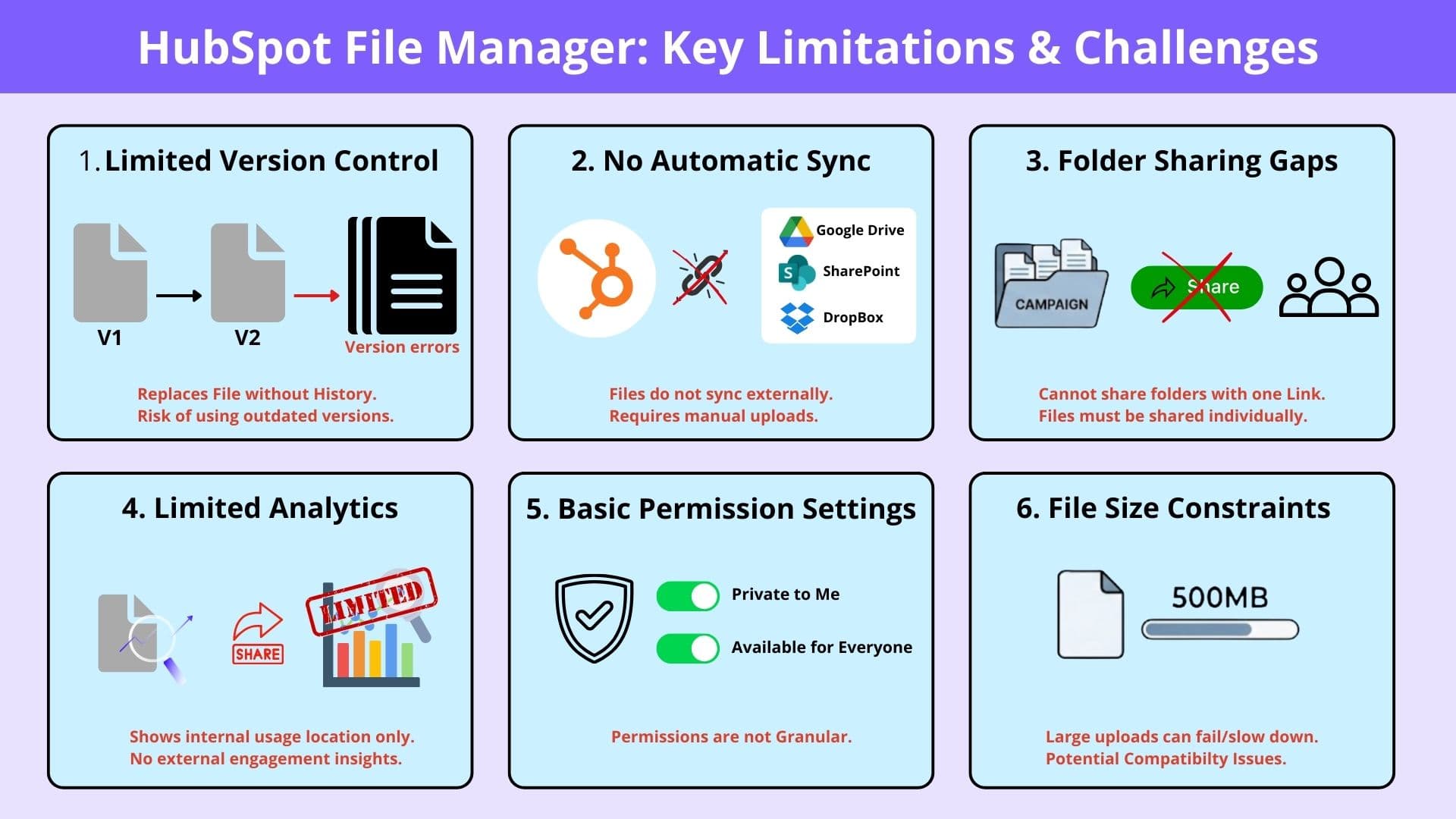 HubSpot File Manager: Key Limitations & Challenges

1. Limited Version Control

V1

V2

Version errors

Replaces File without History.
Risk of using outdated versions.

2. No Automatic Sync

Google Drive

SharePoint

DropBox

Files do not sync externally.
Requires manual uploads.

3. Folder Sharing Gaps

CAMPAIGN

Share

Cannot share folders with one Link.
Files must be shared individually.

4. Limited Analytics

SHARE

LIMITED

Shows internal usage location only.
No external engagement insights.

5. Basic Permission Settings

Private to Me

Available for Everyone

Permissions are not Granular.

6. File Size Constraints

500MB

Large uploads can fail/slow down.
Potential Compatibilty Issues.